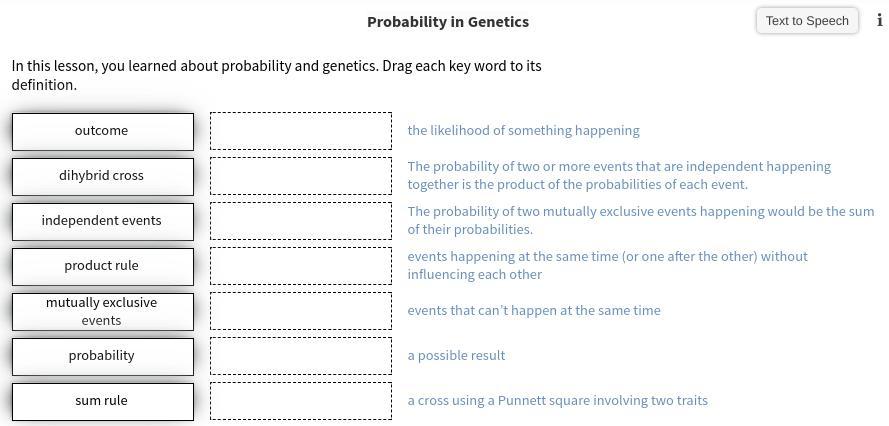 Probability in Genetics

Text to Speech

i

In this lesson, you learned about probability and genetics. Drag each key word to its definition.

outcome

dihybrid cross

independent events

product rule

mutually exclusive events

probability

sum rule

the likelihood of something happening

The probability of two or more events that are independent happening together is the product of the probabilities of each event.

The probability of two mutually exclusive events happening would be the sum of their probabilities.

events happening at the same time (or one after the other) without influencing each other

events that can't happen at the same time

a possible result

a cross using a Punnett square involving two traits